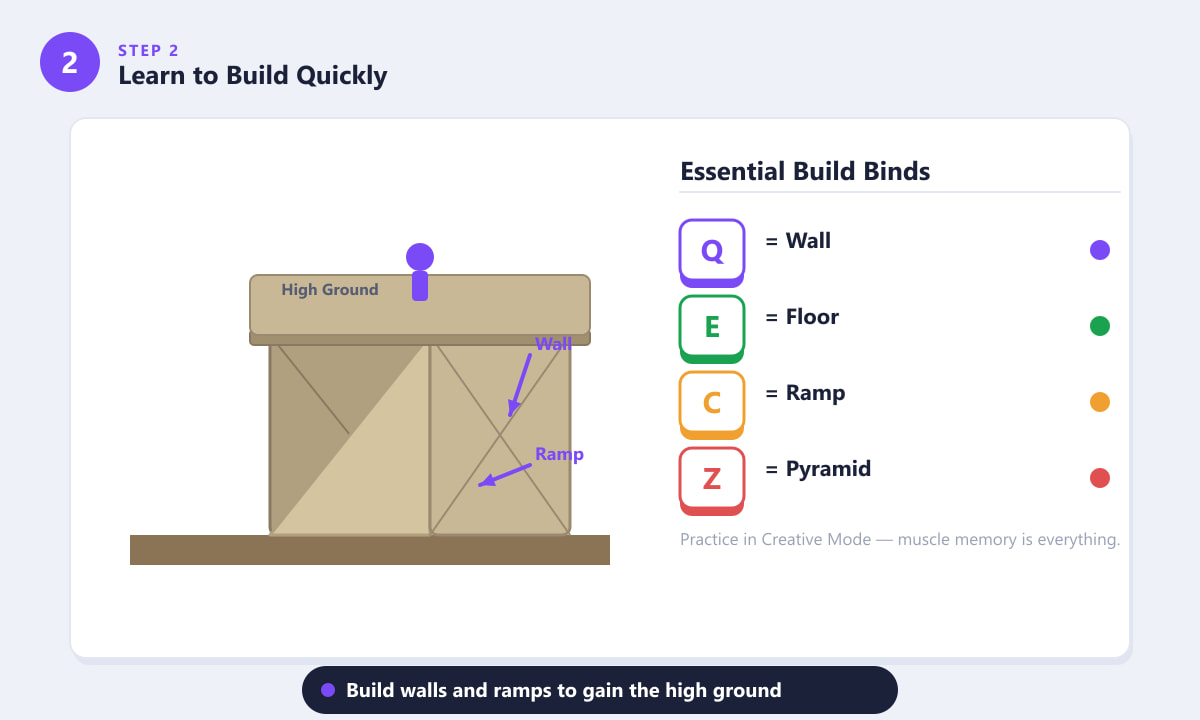 2

STEP 2
Learn to Build Quickly

High Ground

Wall

Ramp

Essential Build Binds

Q = Wall

E = Floor

C = Ramp

Z = Pyramid

Practice in Creative Mode — muscle memory is everything.

Build walls and ramps to gain the high ground